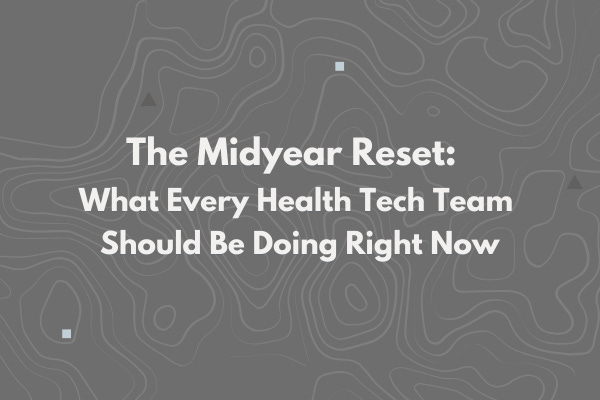 The Midyear Reset:
What Every Health Tech Team Should Be Doing Right Now